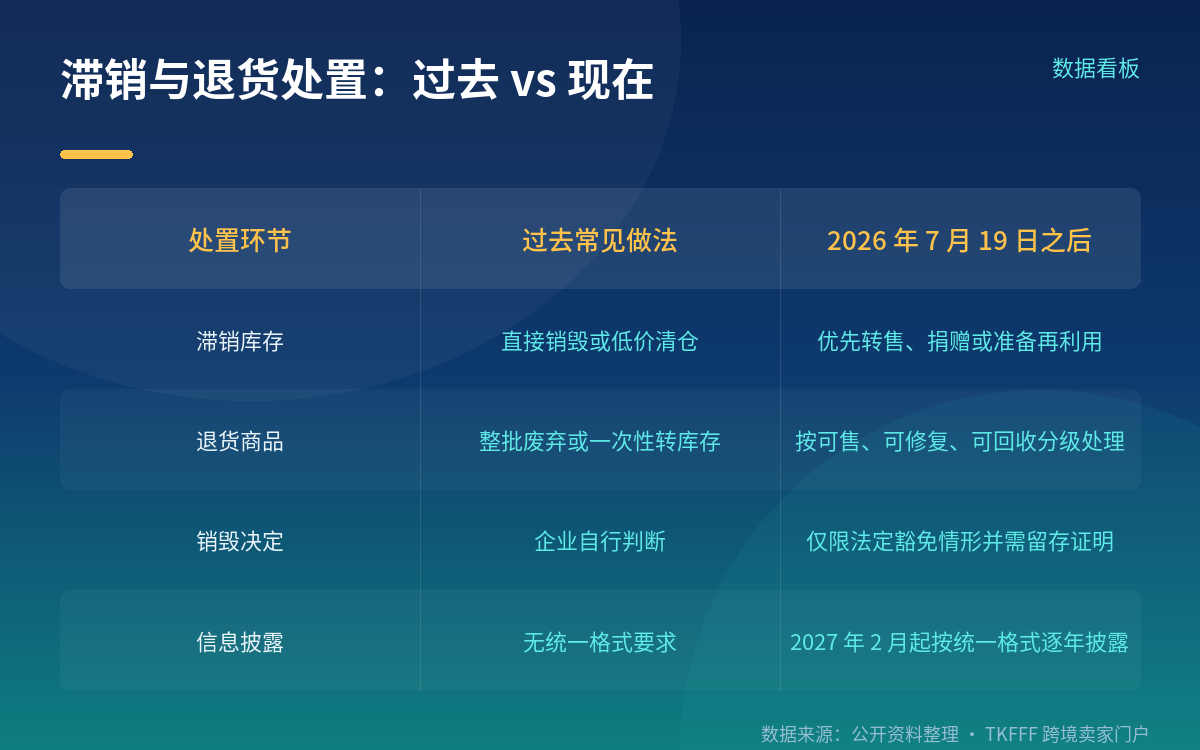 滞销与退货处置：过去 vs 现在

数据看板

| 处置环节 | 过去常见做法 | 2026 年 7 月 19 日之后 |
|---|---|---|
| 滞销库存 | 直接销毁或低价清仓 | 优先转售、捐赠或准备再利用 |
| 退货商品 | 整批废弃或一次性转库存 | 按可售、可修复、可回收分级处理 |
| 销毁决定 | 企业自行判断 | 仅限法定豁免情形并需留存证明 |
| 信息披露 | 无统一格式要求 | 2027 年 2 月起按统一格式逐年披露 |

数据来源：公开资料整理 · TKFFF 跨境卖家门户